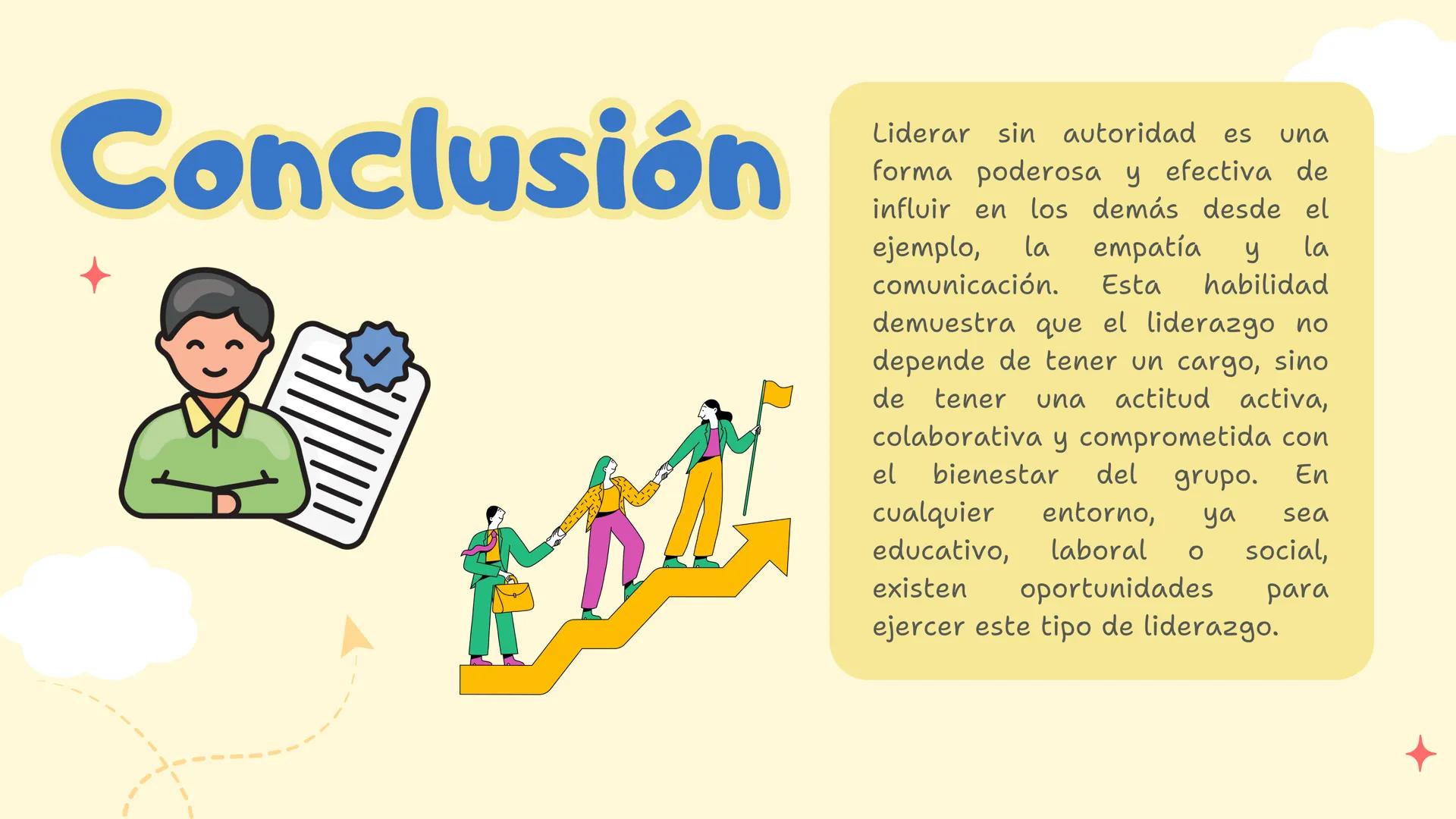 Conclusión

Liderar sin autoridad es una forma poderosa y efectiva de influir en los demás desde el ejemplo, la empatía y la comunicación. Esta habilidad demuestra que el liderazgo no depende de tener un cargo, sino de tener una actitud activa, colaborativa y comprometida con el bienestar del grupo. En cualquier entorno, ya sea educativo, laboral o social, existen oportunidades para ejercer este tipo de liderazgo.